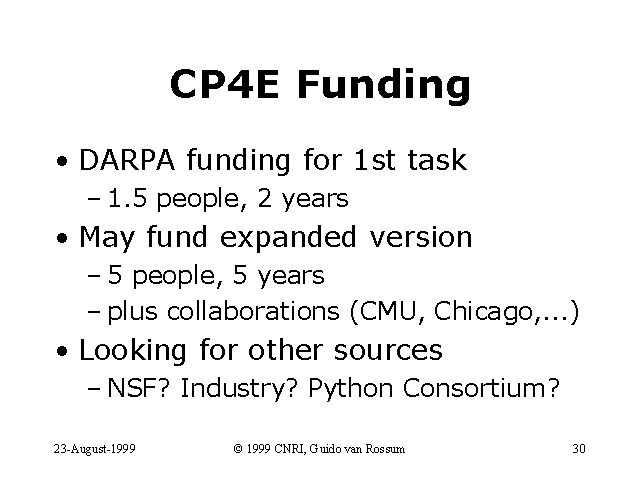 CP4E Funding

• DARPA funding for 1st task
– 1.5 people, 2 years
• May fund expanded version
– 5 people, 5 years
– plus collaborations (CMU, Chicago,...)
• Looking for other sources
– NSF? Industry? Python Consortium?

23-August-1999

© 1999 CNRI, Guido van Rossum

30